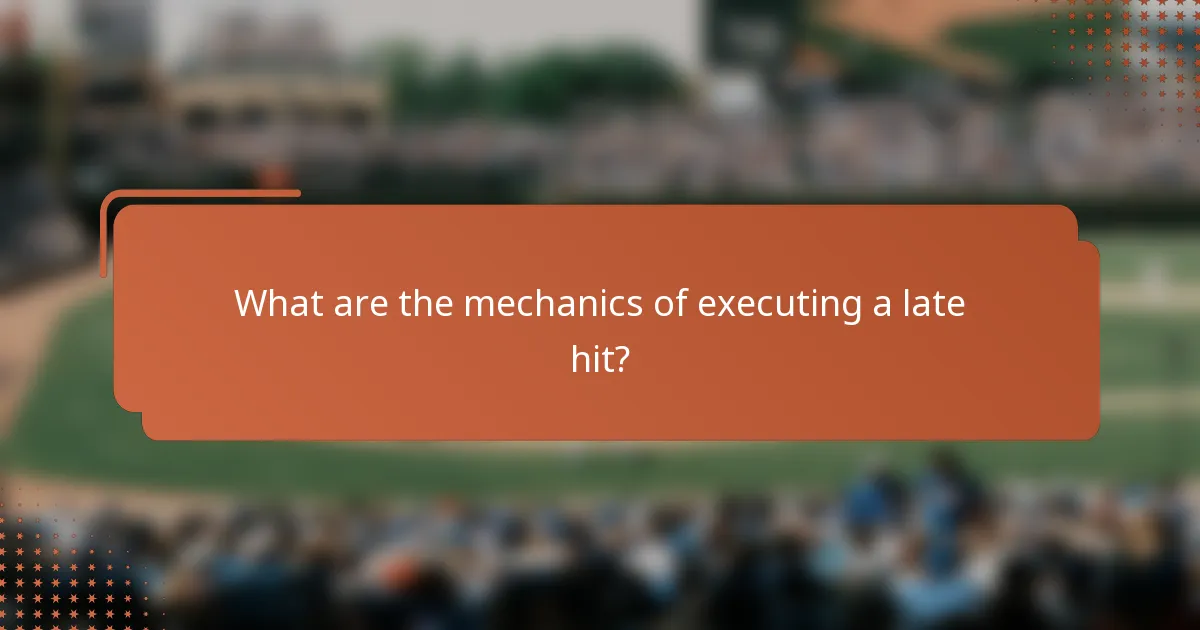 What are the mechanics of executing a late hit?